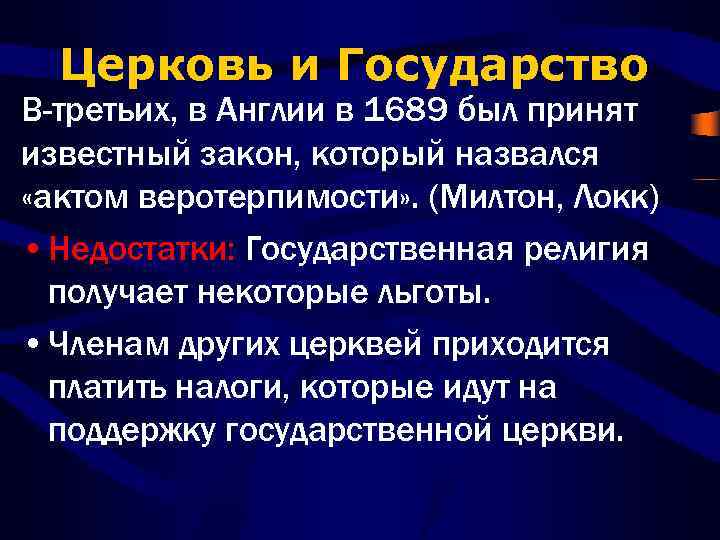 Церковь и Государство

В-третьих, в Англии в 1689 был принят известный закон, который назвался «актом веротерпимости». (Милтон, Локк)

• Недостатки: Государственная религия получает некоторые льготы.

• Членам других церквей приходится платить налоги, которые идут на поддержку государственной церкви.